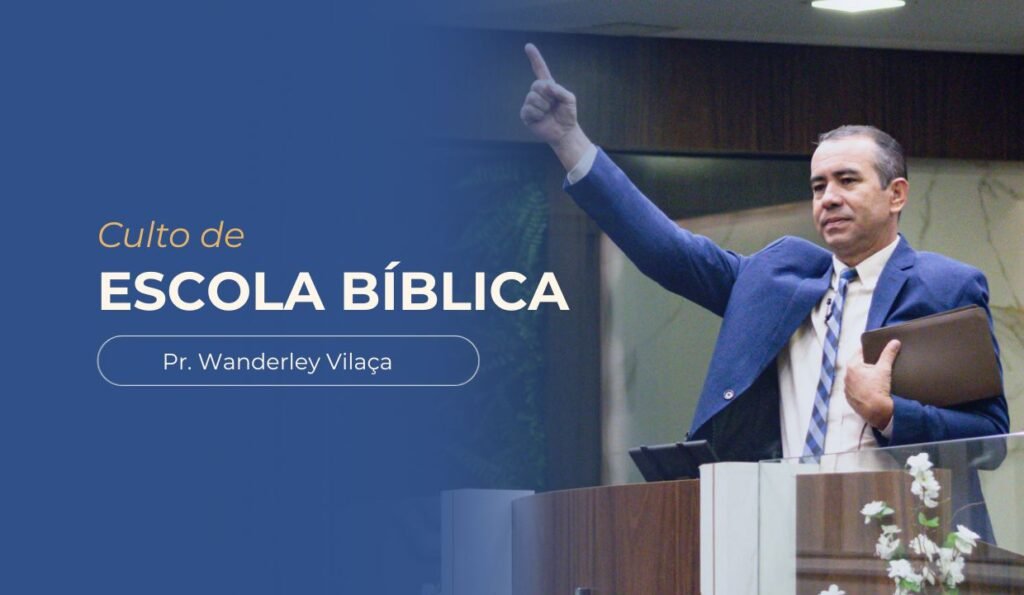 Culto de
ESCOLA BÍBLICA

Pr. Wanderley Vilaça